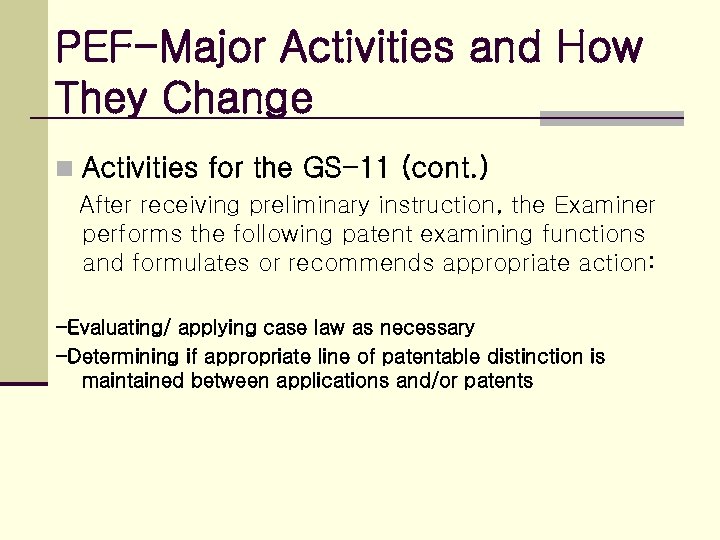 PEF-Major Activities and How They Change

Activities for the GS-11 (cont.)

After receiving preliminary instruction, the Examiner performs the following patent examining functions and formulates or recommends appropriate action:

-Evaluating/ applying case law as necessary

-Determining if appropriate line of patentable distinction is maintained between applications and/or patents